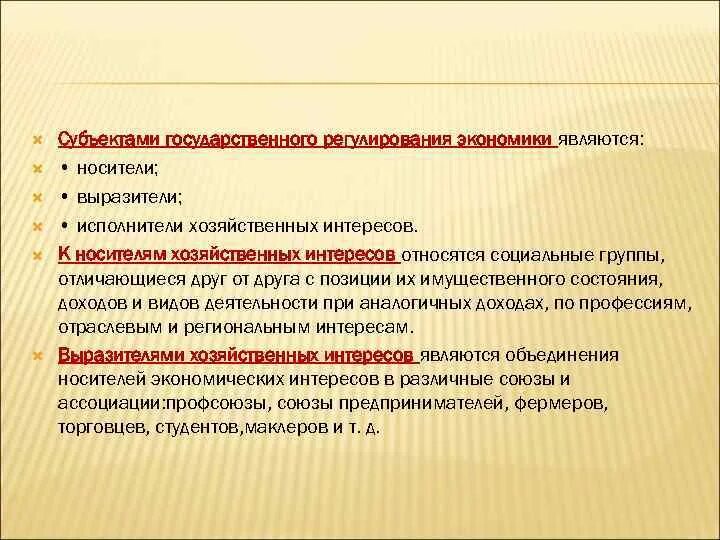 Субъектами государственного регулирования экономики являются:

• носители;

• выразители;

• исполнители хозяйственных интересов.

К носителям хозяйственных интересов относятся социальные группы, отличающиеся друг от друга с позиции их имущественного состояния, доходов и видов деятельности при аналогичных доходах, по профессиям, отраслевым и региональным интересам.

Выразителями хозяйственных интересов являются объединения носителей экономических интересов в различные союзы и ассоциации:профсоюзы, союзы предпринимателей, фермеров, торговцев, студентов,маклеров и т. д.